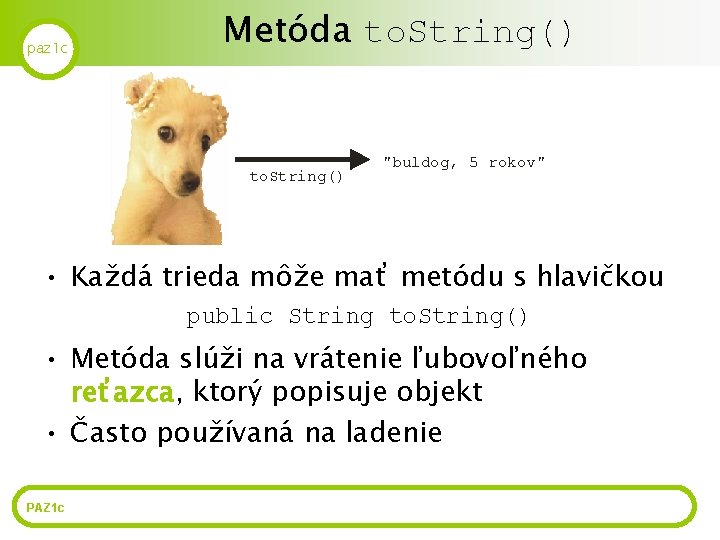 paz1c

Metóda toString()

toString()

"buldog, 5 rokov"

• Každá trieda môže mať metódu s hlavičkou

public String toString()

• Metóda slúži na vrátenie ľubovoľného reťazca, ktorý popisuje objekt

• Často používaná na ladenie

PAZ1c